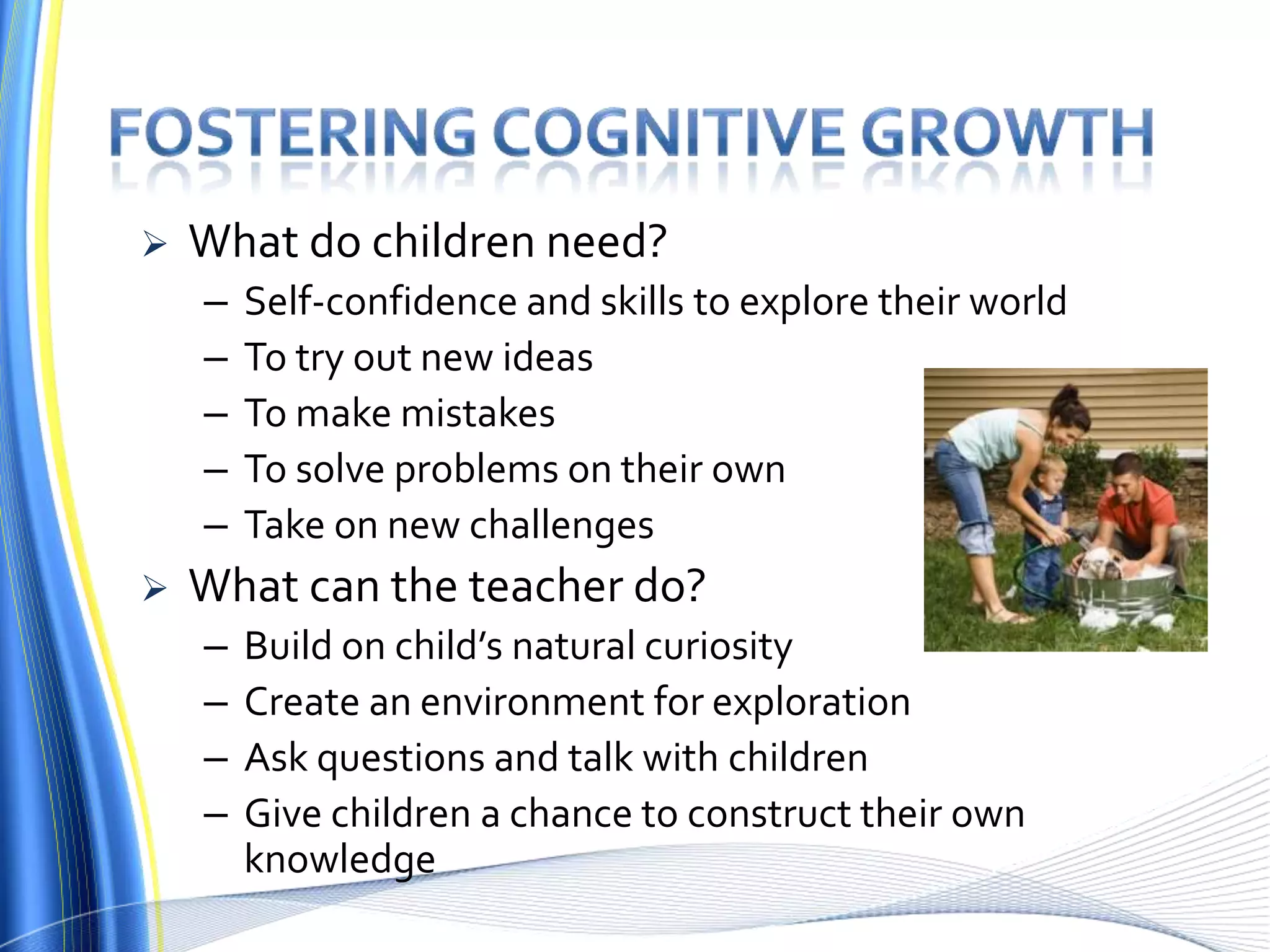 FOSTERING COGNITIVE GROWTH

➢ What do children need?
– Self-confidence and skills to explore their world
– To try out new ideas
– To make mistakes
– To solve problems on their own
– Take on new challenges

➢ What can the teacher do?
– Build on child's natural curiosity
– Create an environment for exploration
– Ask questions and talk with children
– Give children a chance to construct their own knowledge